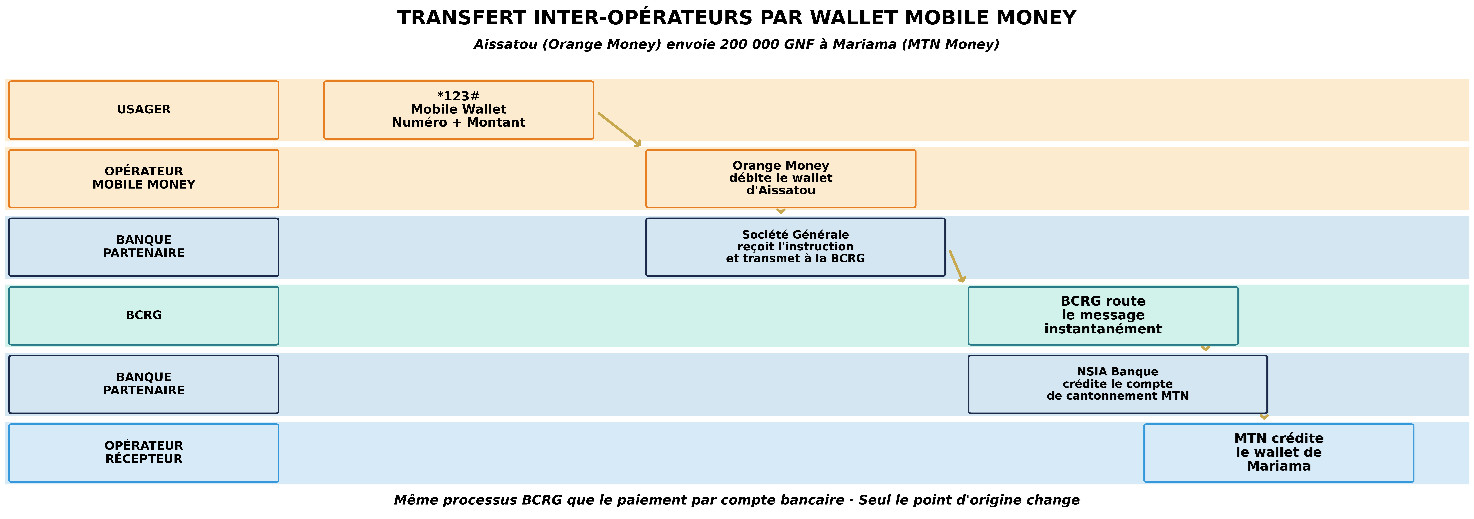 TRANSFERT INTER-OPÉRATEURS PAR WALLET MOBILE MONEY

Aissatou (Orange Money) envoie 200 000 GNF à Mariama (MTN Money)

USAGER

*123#
Mobile Wallet
Numéro + Montant

OPÉRATEUR
MOBILE MONEY

Orange Money
débite le wallet
d'Aissatou

BANQUE
PARTENAIRE

Société Générale
reçoit l'instruction
et transmet à la BCRG

BCRG

BCRG route
le message
instantanément

BANQUE
PARTENAIRE

NSIA Banque
crédite le compte
de cantonnement MTN

OPÉRATEUR
RÉCEPTEUR

MTN crédite
le wallet de
Mariama

Même processus BCRG que le paiement par compte bancaire · Seul le point d'origine change